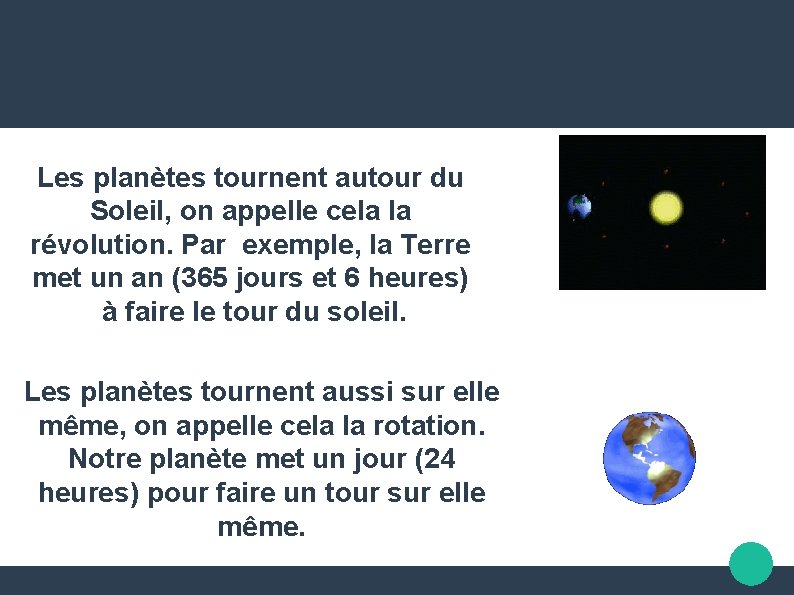 Les planètes tournent autour du Soleil, on appelle cela la révolution. Par  exemple, la Terre met un an (365 jours et 6 heures) à faire le tour du soleil.

Les planètes tournent aussi sur elle même, on appelle cela la rotation. Notre planète met un jour (24 heures) pour faire un tour sur elle même.